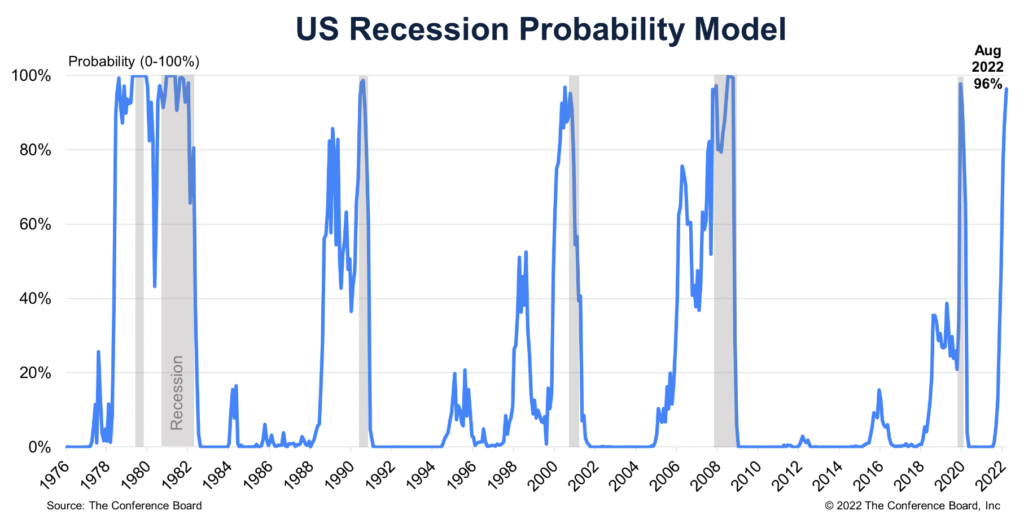 US Recession Probability Model

Probability (0-100%)

Aug 2022 96%

100%
80%
60%
40%
20%
0%

Recession

1976
1978
1980
1982
1984
1986
1988
1990
1992
1994
1996
1998
2000
2002
2004
2006
2008
2010
2012
2014
2016
2018
2020
2022

Source: The Conference Board

© 2022 The Conference Board, Inc